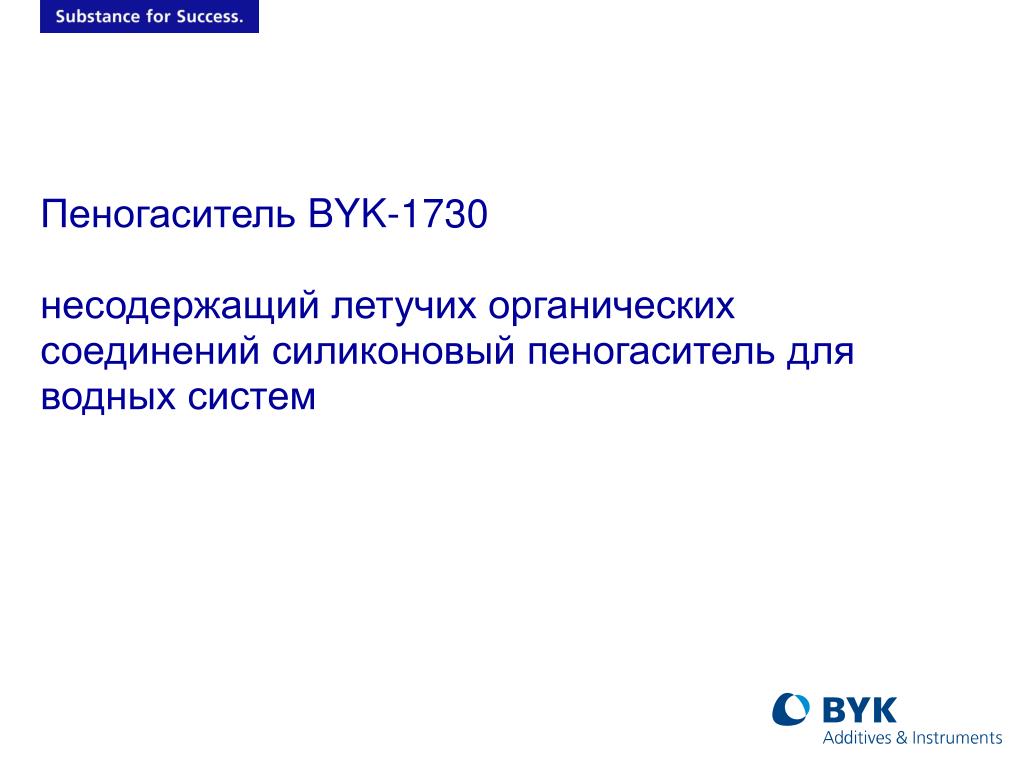 Substance for Success.

Пеногаситель BYK-1730

несодержащий летучих органических соединений силиконовый пеногаситель для водных систем

BYK
Additives & Instruments